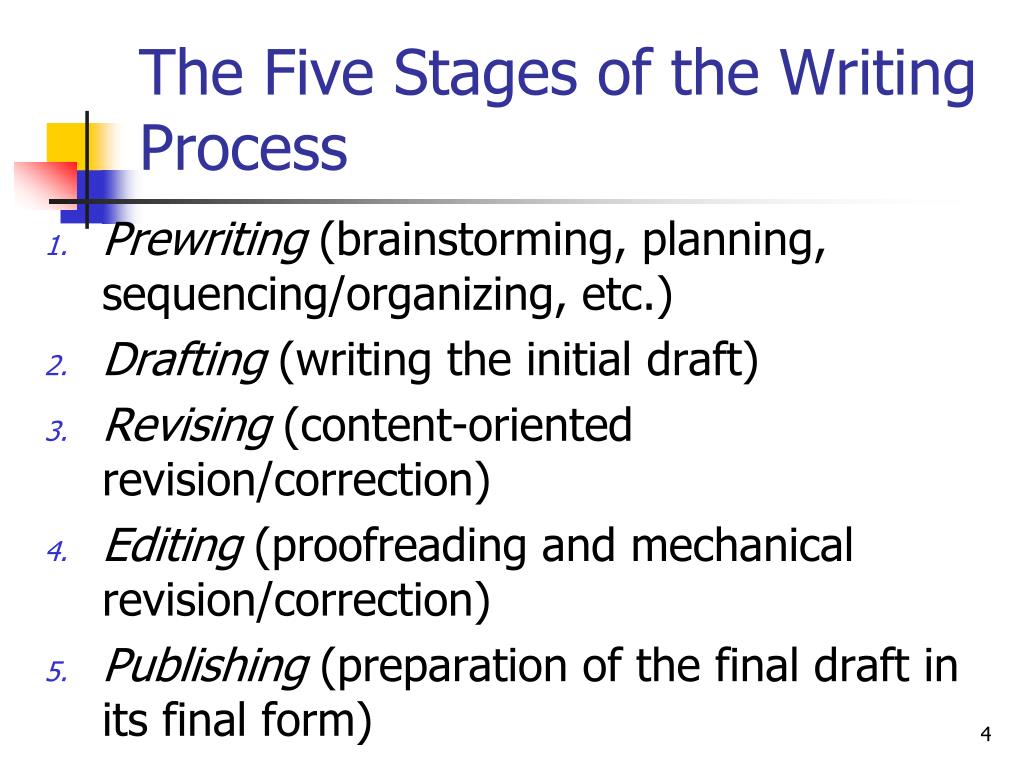 The Five Stages of the Writing Process

1. Prewriting (brainstorming, planning, sequencing/organizing, etc.)
2. Drafting (writing the initial draft)
3. Revising (content-oriented revision/correction)
4. Editing (proofreading and mechanical revision/correction)
5. Publishing (preparation of the final draft in its final form)

4